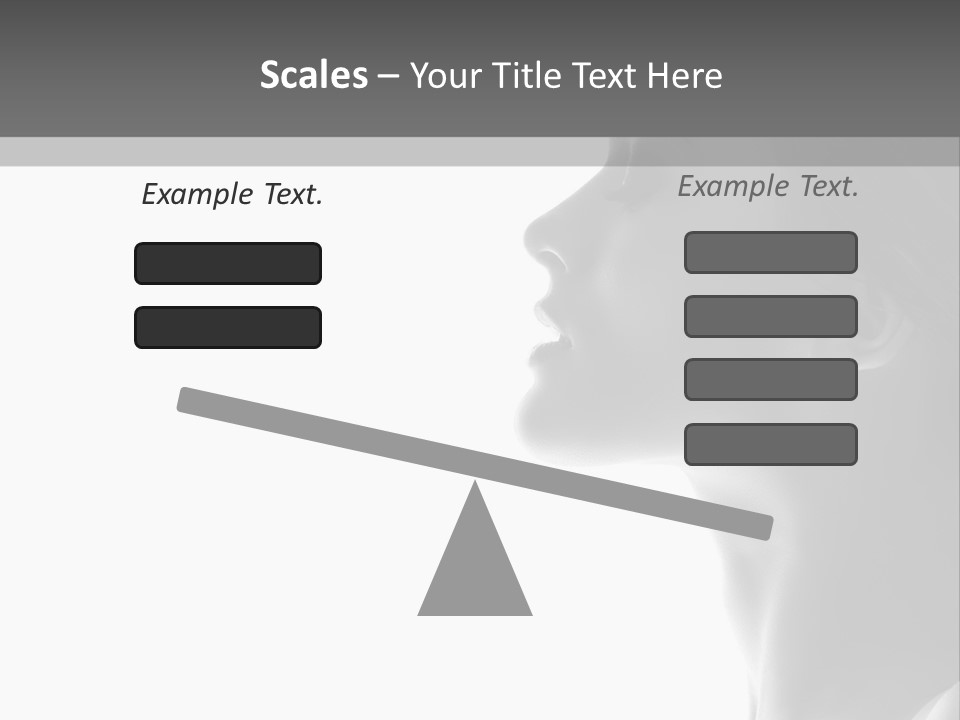 Scales – Your Title Text Here

Example Text.

Example Text.